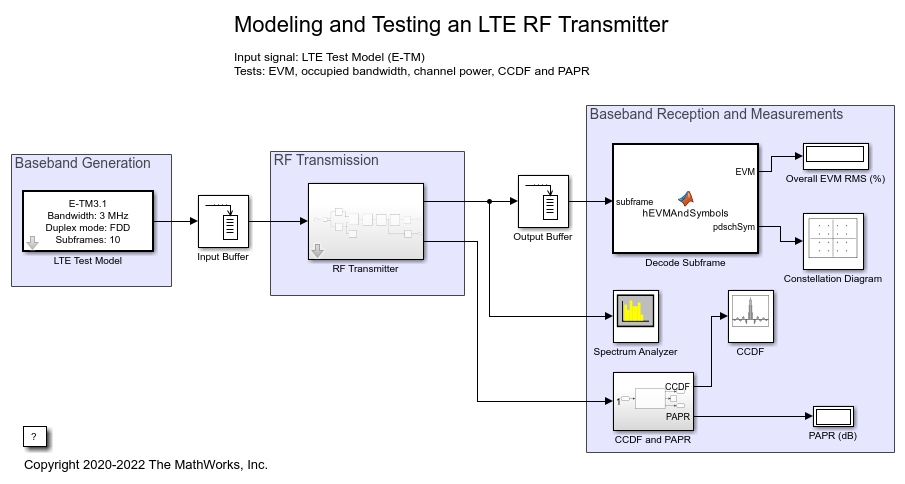 Modeling and Testing an LTE RF Transmitter

Input signal: LTE Test Model (E-TM)
Tests: EVM, occupied bandwidth, channel power, CCDF and PAPR

Baseband Generation

E-TM3.1
Bandwidth: 3 MHz
Duplex mode: FDD
Subframes: 10

LTE Test Model

Input Buffer

RF Transmission

RF Transmitter

Output Buffer

Baseband Reception and Measurements

subframe

hEVMAndSymbols

EVM

pdschSym

Decode Subframe

Overall EVM RMS (%)

Constellation Diagram

Spectrum Analyzer

CCDF

1

CCDF

PAPR

CCDF and PAPR

PAPR (dB)

?

Copyright 2020-2022 The MathWorks, Inc.